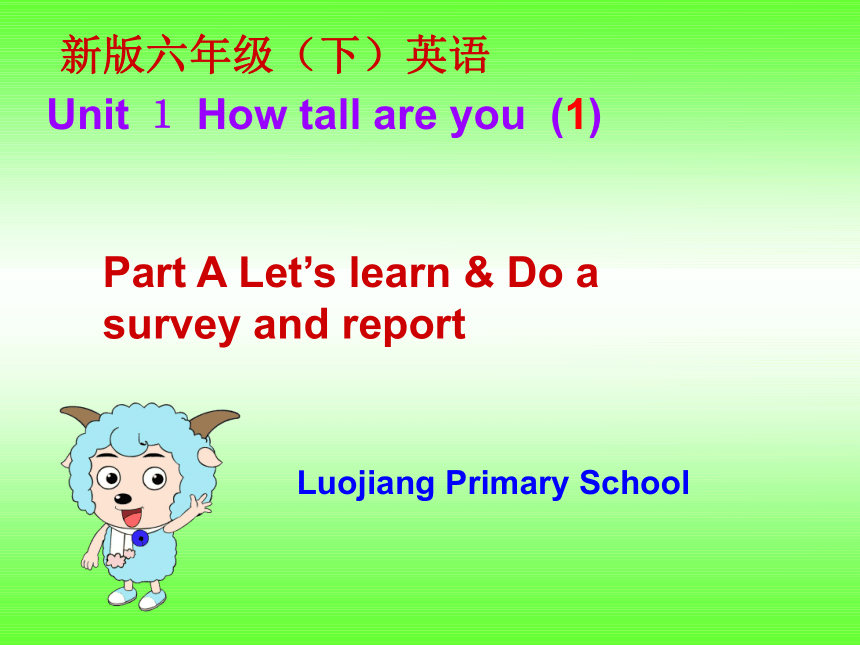 新版六年级（下）英语

Unit 1 How tall are you (1)

Part A Let’s learn & Do a survey and report

Luojiang Primary School